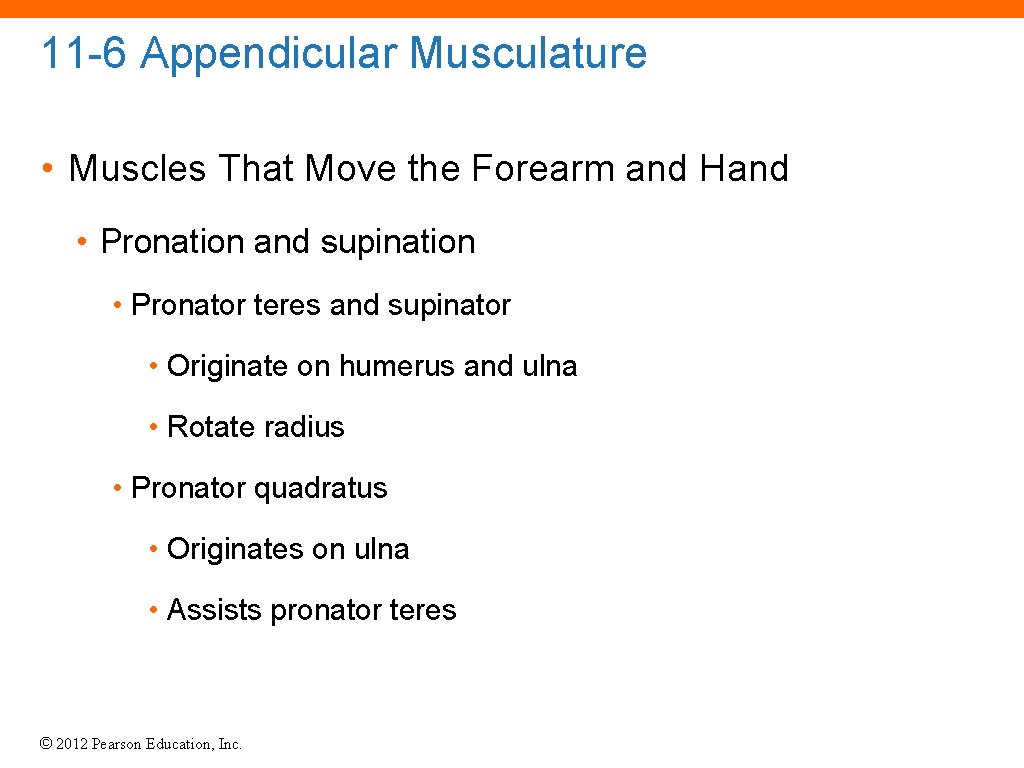 11-6 Appendicular Musculature

• Muscles That Move the Forearm and Hand

• Pronation and supination

• Pronator teres and supinator

• Originate on humerus and ulna

• Rotate radius

• Pronator quadratus

• Originates on ulna

• Assists pronator teres

© 2012 Pearson Education, Inc.